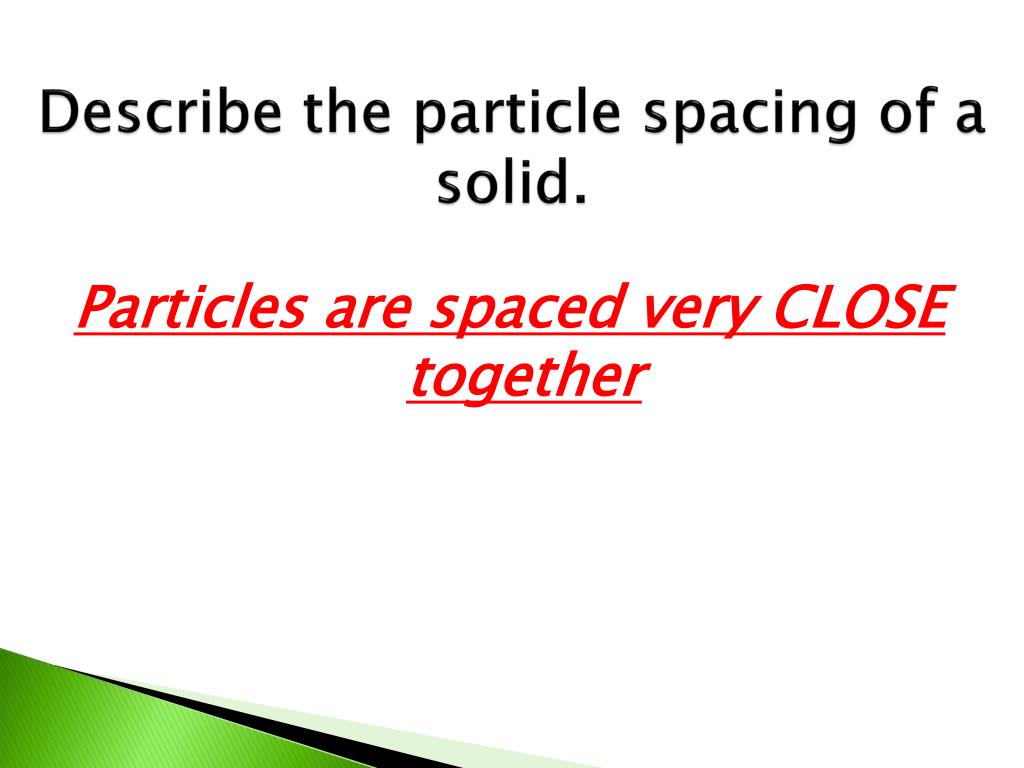 Describe the particle spacing of a solid.

Particles are spaced very CLOSE together